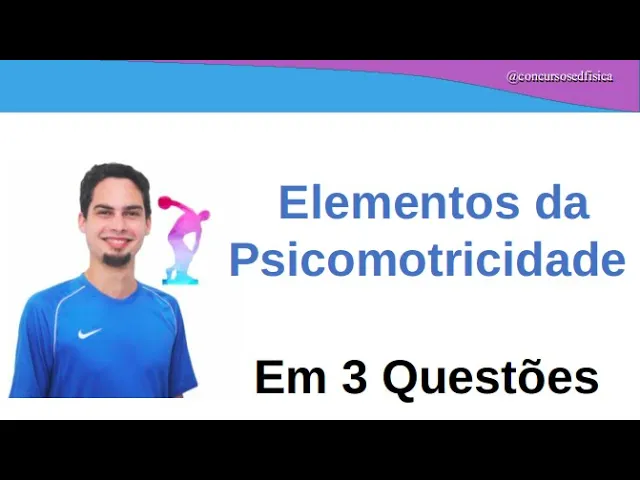 @concursosedfisica

Elementos da Psicomotricidade

Em 3 Questões